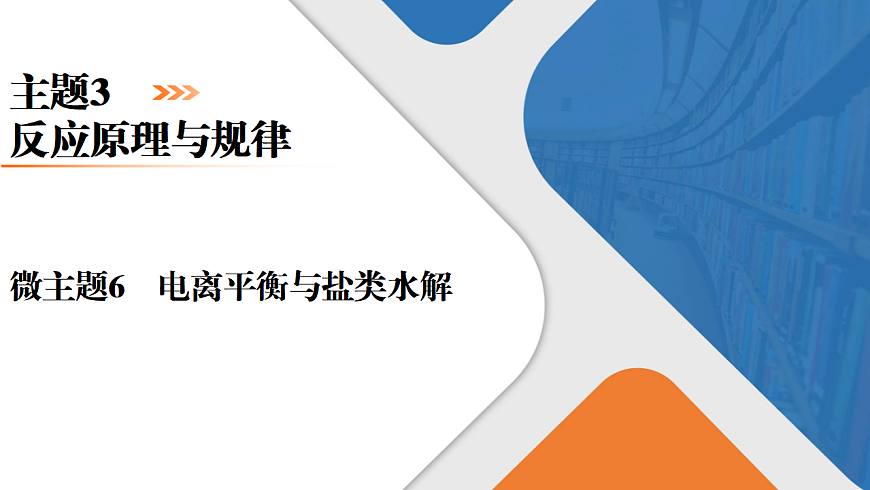 主题3
反应原理与规律

微主题6　电离平衡与盐类水解